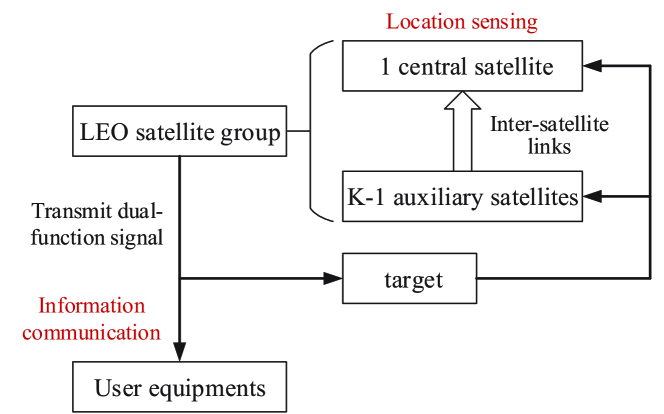 Location sensing

1 central satellite

LEO satellite group

Inter-satellite links

K-1 auxiliary satellites

Transmit dual-function signal

target

Information communication

User equipments